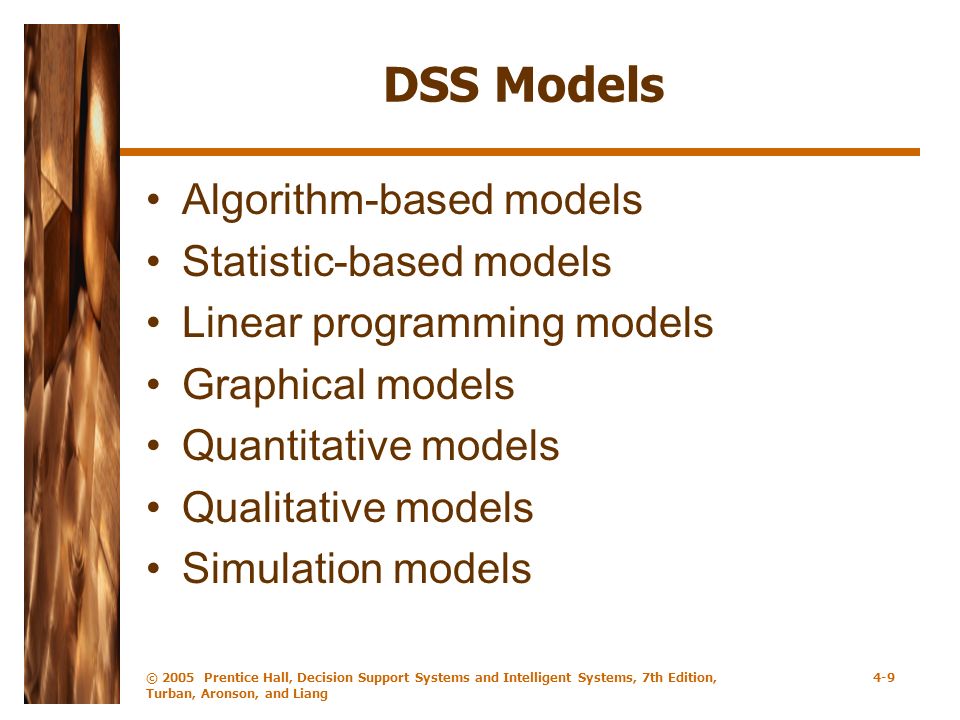 DSS Models

• Algorithm-based models
• Statistic-based models
• Linear programming models
• Graphical models
• Quantitative models
• Qualitative models
• Simulation models

© 2005 Prentice Hall, Decision Support Systems and Intelligent Systems, 7th Edition, Turban, Aronson, and Liang

4-9